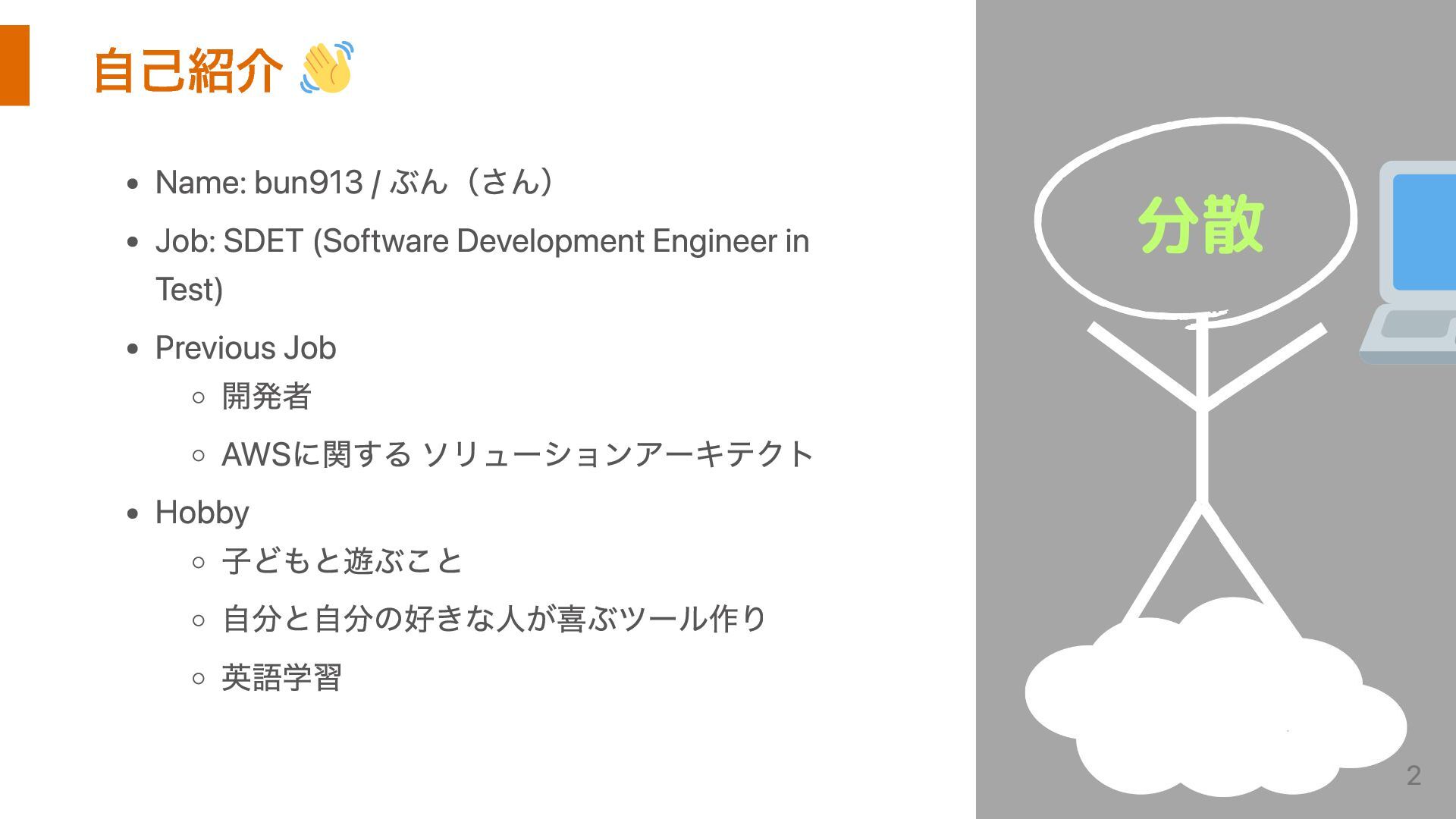 自己紹介 👋

- Name: bun913 / ぶん（さん）
- Job: SDET (Software Development Engineer in Test)
- Previous Job
  - 開発者
  - AWSに関する ソリューションアーキテクト
- Hobby
  - 子どもと遊ぶこと
  - 自分と自分の好きな人が喜ぶツール作り
  - 英語学習

分散

2